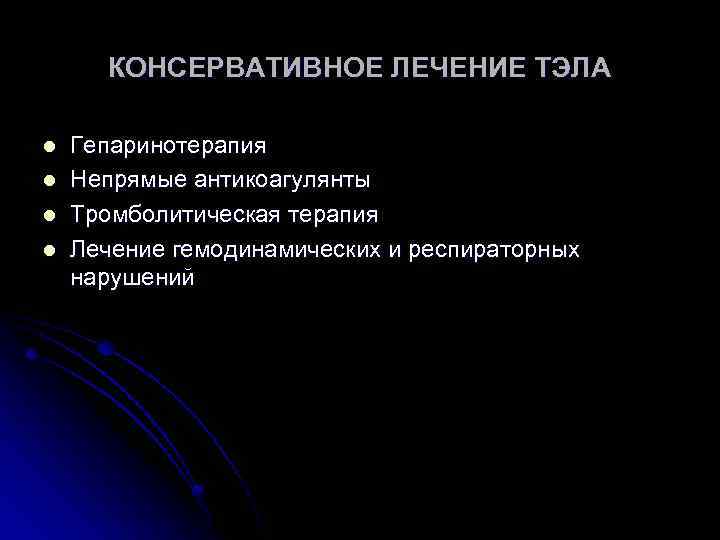 КОНСЕРВАТИВНОЕ ЛЕЧЕНИЕ ТЭЛА

- Гепаринотерапия
- Непрямые антикоагулянты
- Тромболитическая терапия
- Лечение гемодинамических и респираторных нарушений